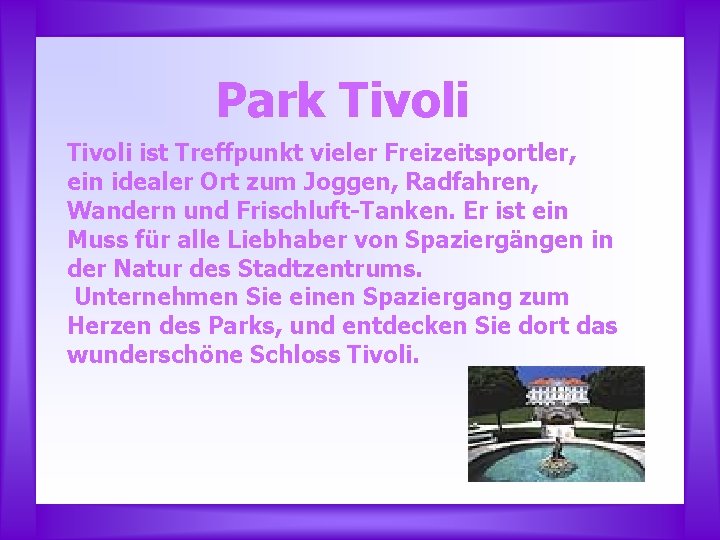 Park Tivoli

Tivoli ist Treffpunkt vieler Freizeitsportler, ein idealer Ort zum Joggen, Radfahren, Wandern und Frischluft-Tanken. Er ist ein Muss für alle Liebhaber von Spaziergängen in der Natur des Stadtzentrums.

Unternehmen Sie einen Spaziergang zum Herzen des Parks, und entdecken Sie dort das wunderschöne Schloss Tivoli.